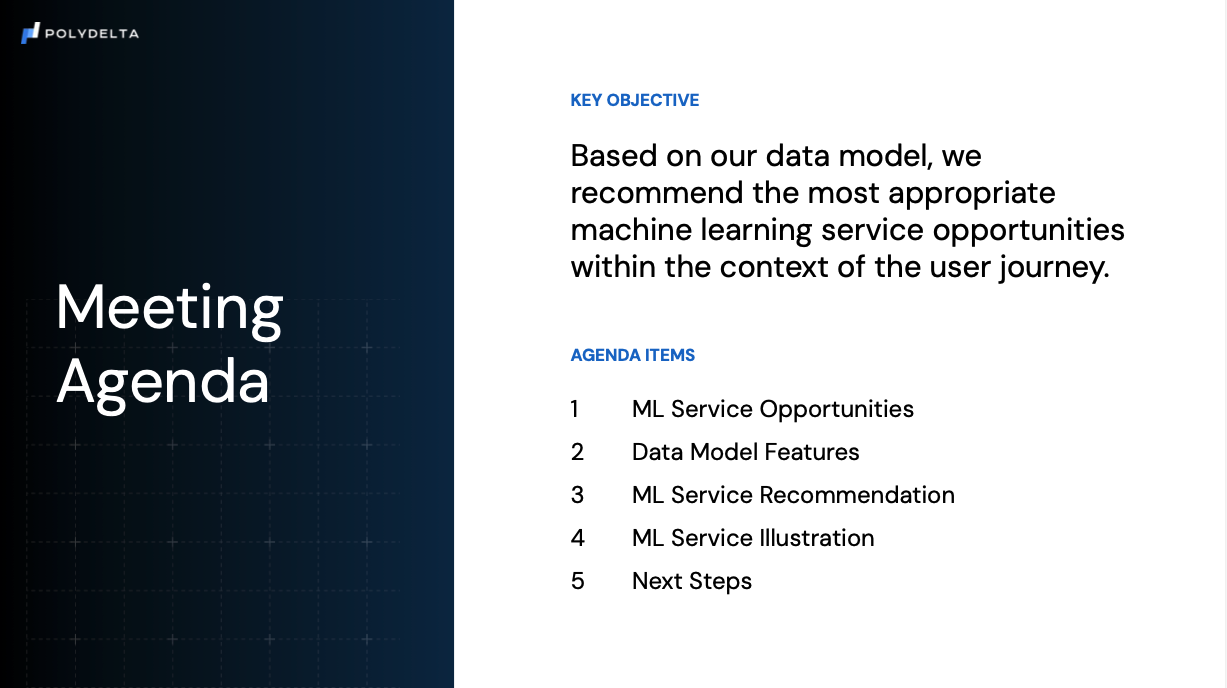 POLYDELTA

Meeting Agenda

KEY OBJECTIVE

Based on our data model, we recommend the most appropriate machine learning service opportunities within the context of the user journey.

AGENDA ITEMS

1 ML Service Opportunities
2 Data Model Features
3 ML Service Recommendation
4 ML Service Illustration
5 Next Steps